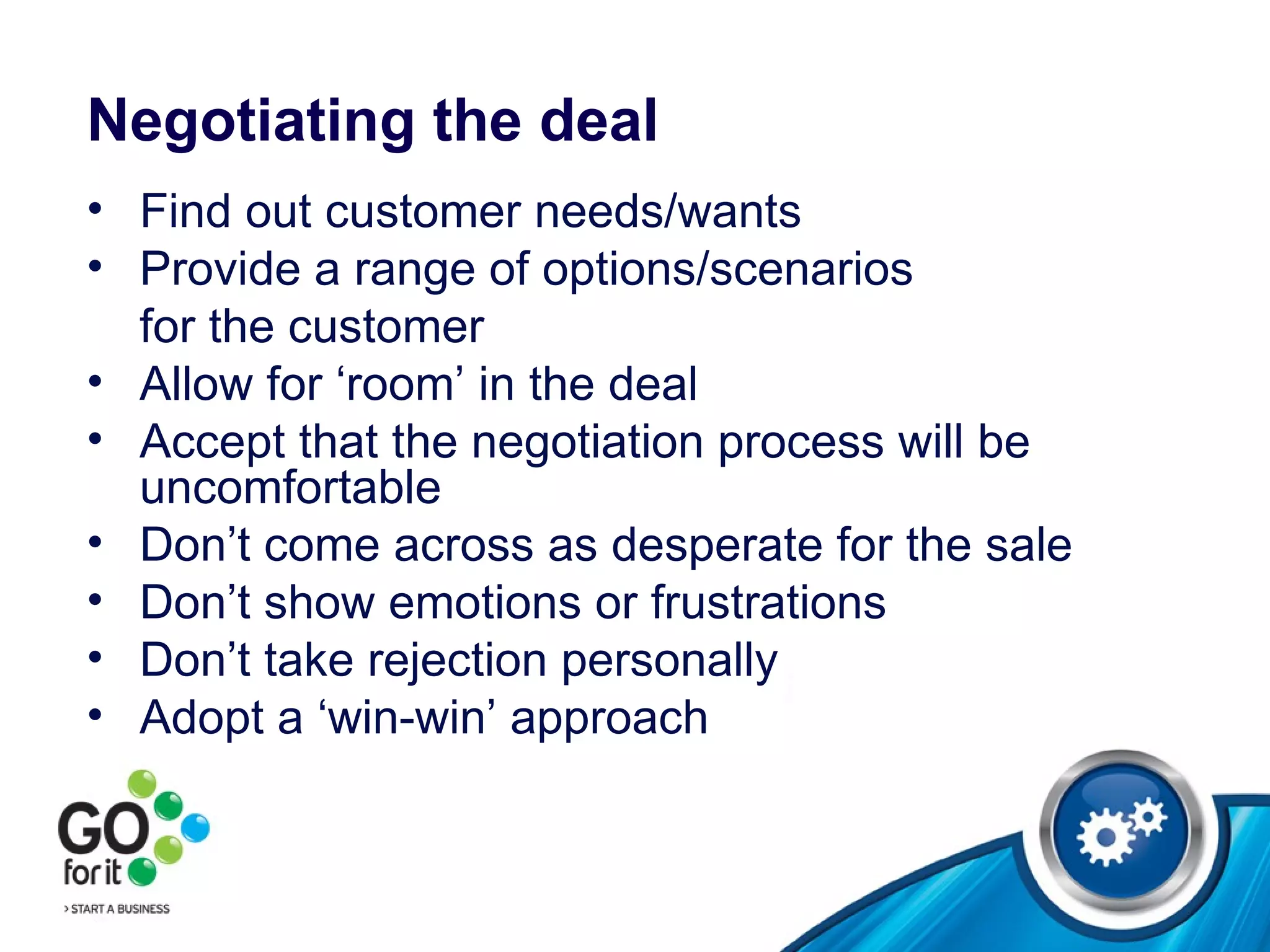 Negotiating the deal

• Find out customer needs/wants
• Provide a range of options/scenarios for the customer
• Allow for ‘room’ in the deal
• Accept that the negotiation process will be uncomfortable
• Don’t come across as desperate for the sale
• Don’t show emotions or frustrations
• Don’t take rejection personally
• Adopt a ‘win-win’ approach

GO for it
> START A BUSINESS